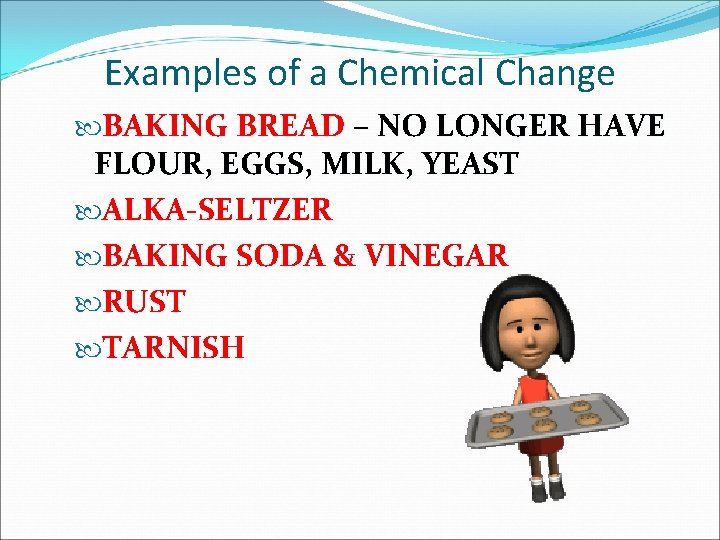 Examples of a Chemical Change

BAKING BREAD – NO LONGER HAVE FLOUR, EGGS, MILK, YEAST

ALKA-SELTZER

BAKING SODA & VINEGAR

RUST

TARNISH